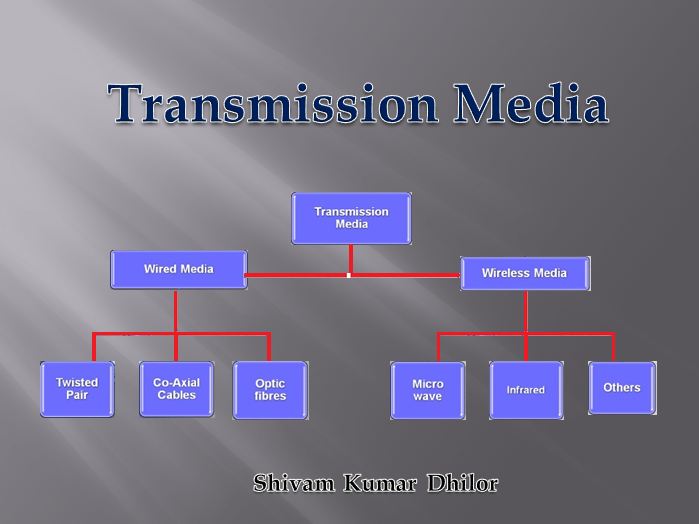 Transmission Media

Transmission Media

Wired Media

Wireless Media

Twisted Pair

Co-Axial Cables

Optic fibres

Micro wave

Infrared

Others

Shivam Kumar Dhilor